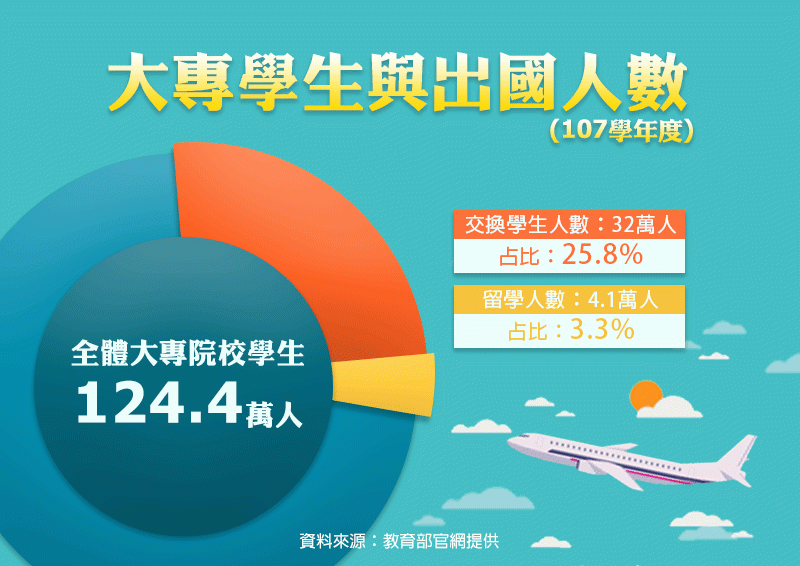 大專學生與出國人數
(107學年度)

交換學生人數：32萬人
占比：25.8%

留學人數：4.1萬人
占比：3.3%

全體大專院校學生
124.4萬人

資料來源：教育部官網提供